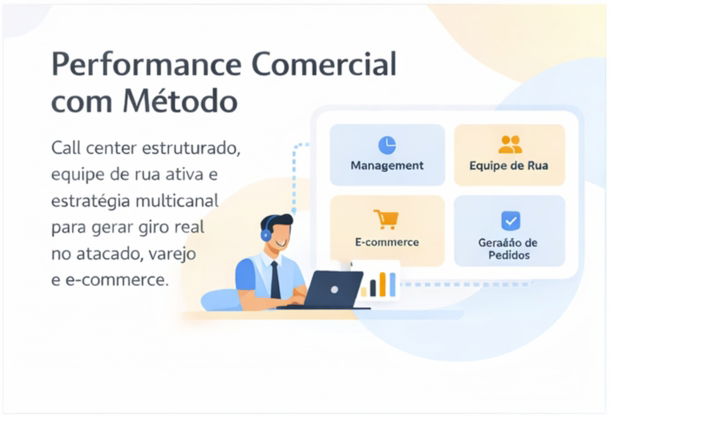 Performance Comercial com Método

Call center estruturado, equipe de rua ativa e estratégia multicanal para gerar giro real no atacado, varejo e e-commerce.

Management

Equipe de Rua

E-commerce

Geraãão de Pedidos